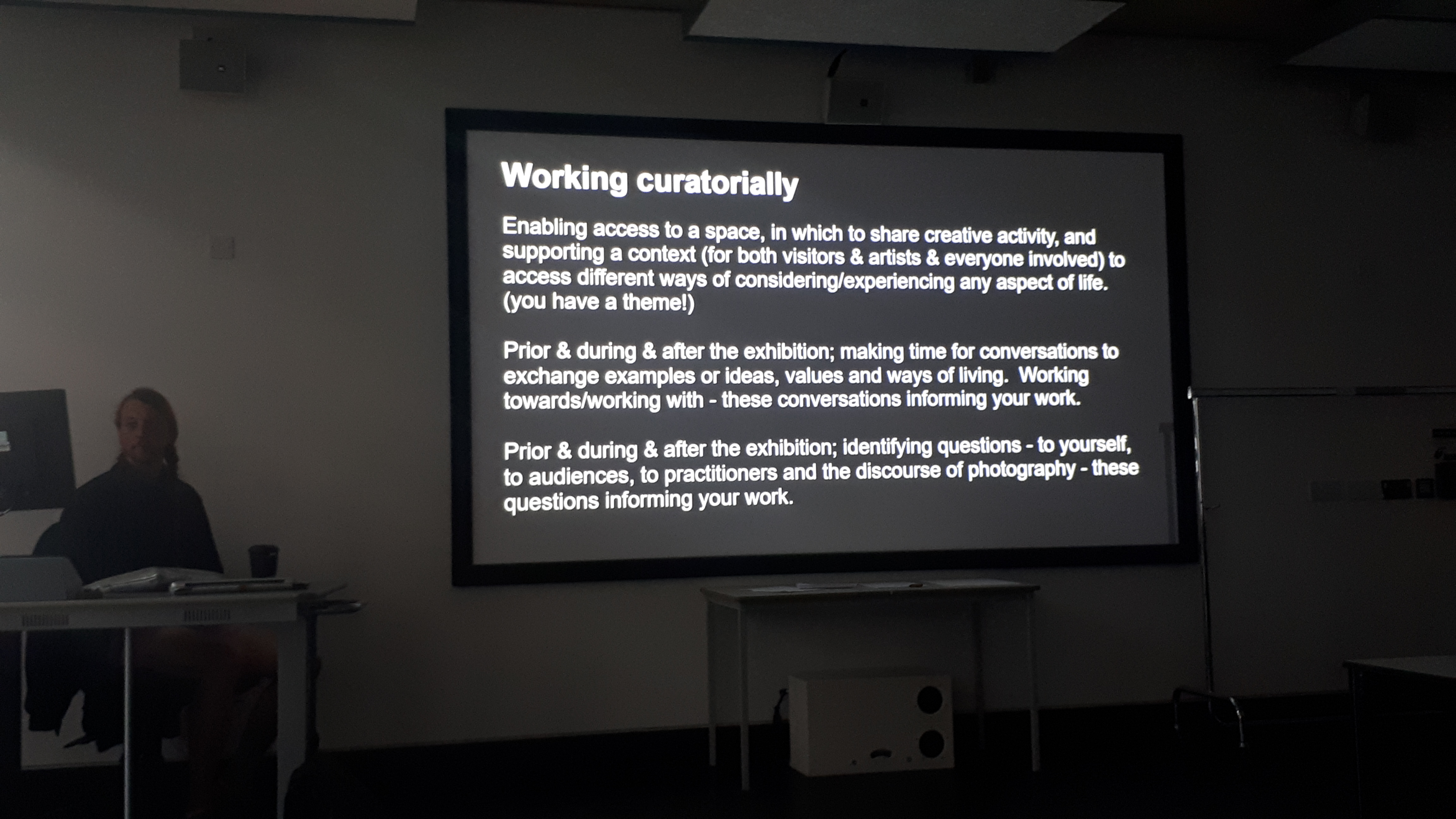 Working curatorially

Enabling access to a space, in which to share creative activity, and supporting a context (for both visitors & artists & everyone involved) to access different ways of considering/experiencing any aspect of life. (you have a theme!)

Prior & during & after the exhibition; making time for conversations to exchange examples or ideas, values and ways of living. Working towards/working with - these conversations informing your work.

Prior & during & after the exhibition; identifying questions - to yourself, to audiences, to practitioners and the discourse of photography - these questions informing your work.